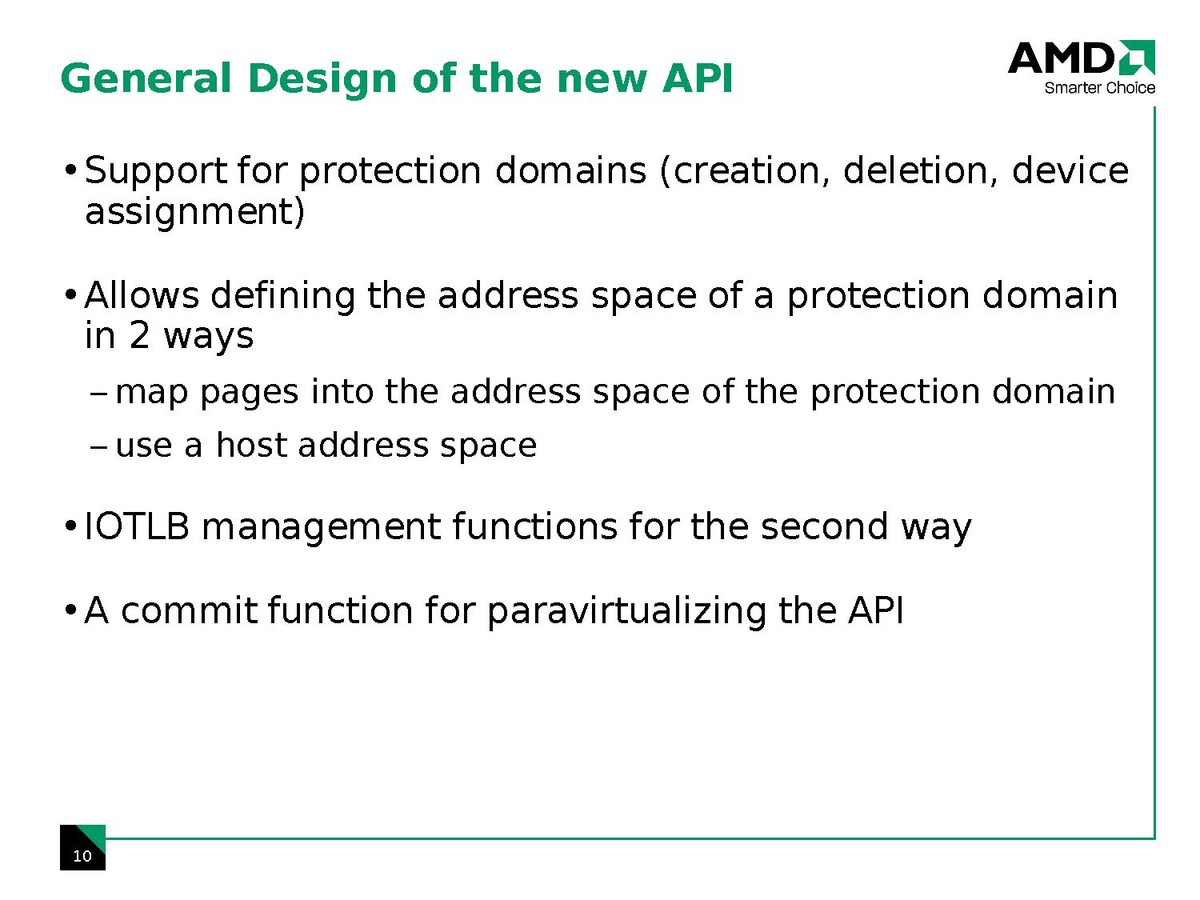 General Design of the new API

AMD
Smarter Choice

• Support for protection domains (creation, deletion, device assignment)

• Allows defining the address space of a protection domain in 2 ways

– map pages into the address space of the protection domain

– use a host address space

• IOTLB management functions for the second way

• A commit function for paravirtualizing the API

10